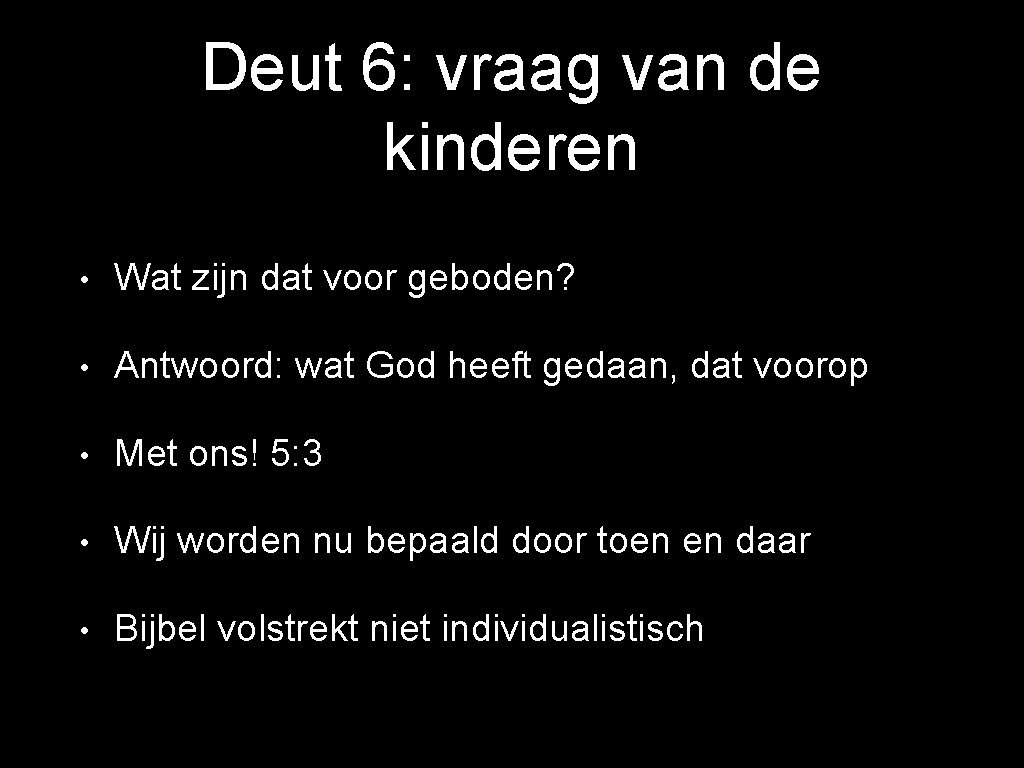 Deut 6: vraag van de kinderen

• Wat zijn dat voor geboden?

• Antwoord: wat God heeft gedaan, dat voorop

• Met ons! 5: 3

• Wij worden nu bepaald door toen en daar

• Bijbel volstrekt niet individualistisch